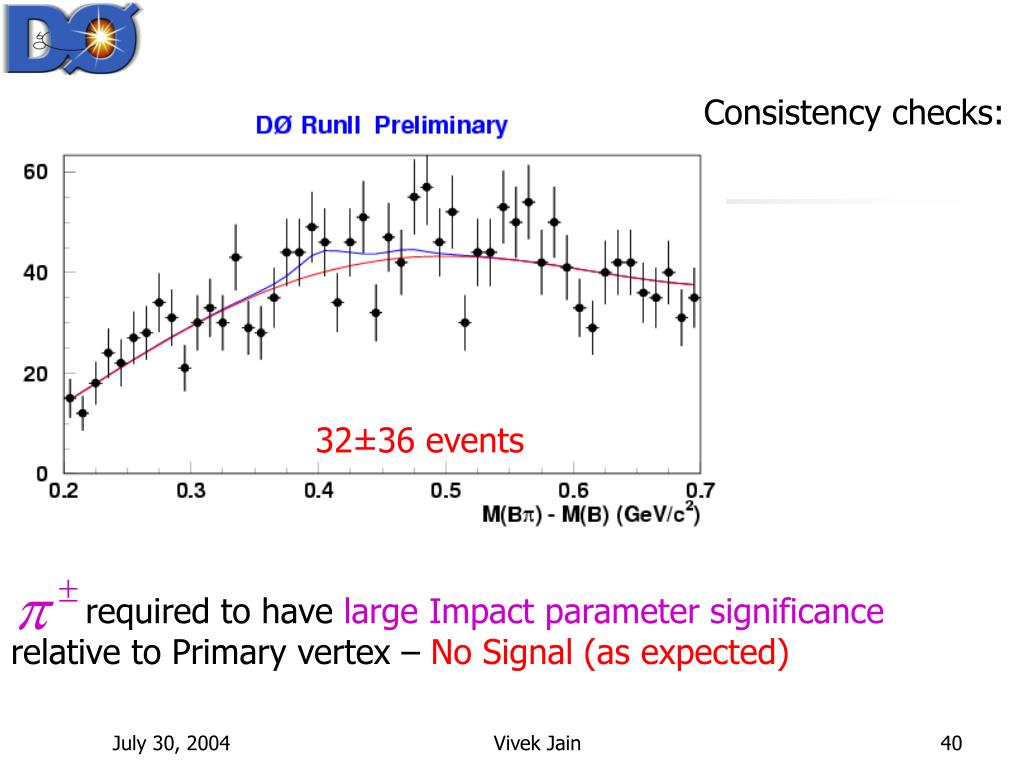 DØ

Consistency checks:

DØ RunII Preliminary

60
40
20
0

0.2 0.3 0.4 0.5 0.6 0.7

M(B$\pi$) - M(B) (GeV/c$^2$)

32±36 events

$\pi^{\pm}$ required to have large Impact parameter significance relative to Primary vertex – No Signal (as expected)

July 30, 2004
Vivek Jain
40